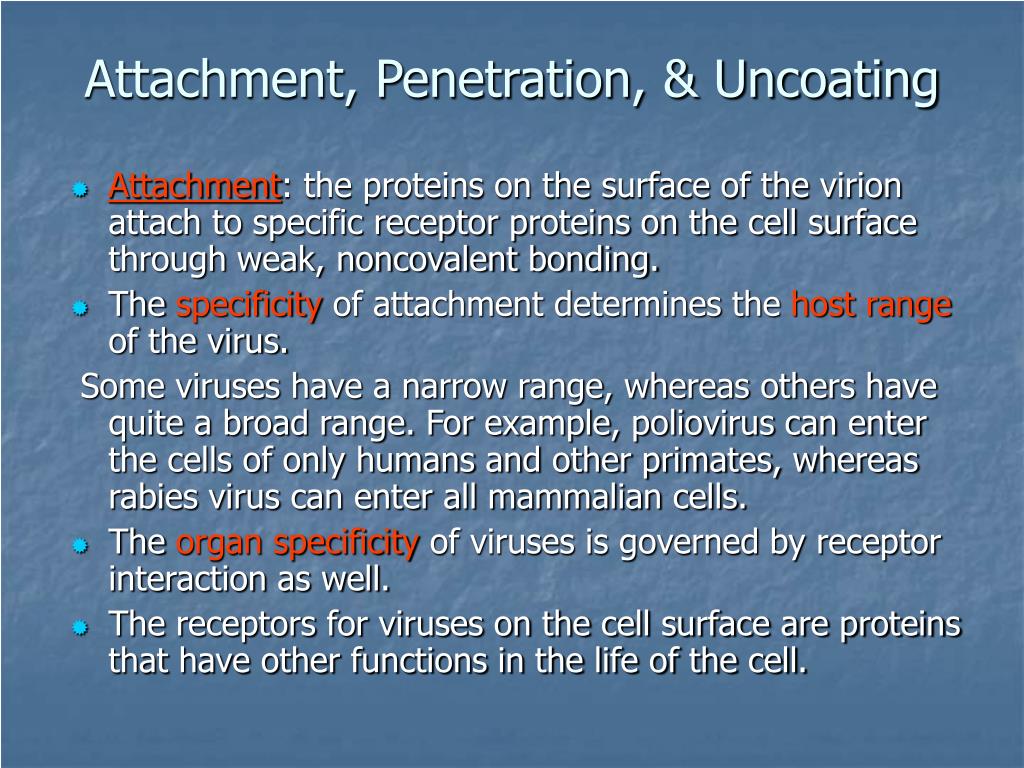 Attachment, Penetration, & Uncoating

Attachment: the proteins on the surface of the virion attach to specific receptor proteins on the cell surface through weak, noncovalent bonding.

The specificity of attachment determines the host range of the virus.

Some viruses have a narrow range, whereas others have quite a broad range. For example, poliovirus can enter the cells of only humans and other primates, whereas rabies virus can enter all mammalian cells.

The organ specificity of viruses is governed by receptor interaction as well.

The receptors for viruses on the cell surface are proteins that have other functions in the life of the cell.